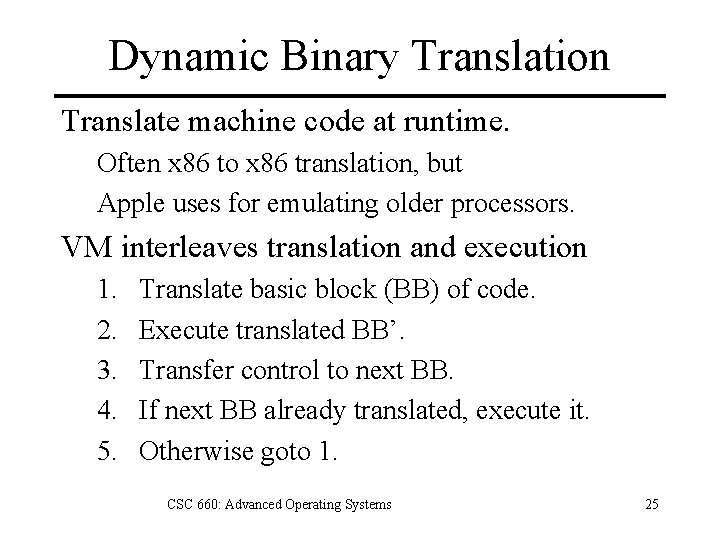 Dynamic Binary Translation

Translate machine code at runtime.

Often x86 to x86 translation, but

Apple uses for emulating older processors.

VM interleaves translation and execution

1. Translate basic block (BB) of code.
2. Execute translated BB’.
3. Transfer control to next BB.
4. If next BB already translated, execute it.
5. Otherwise goto 1.

CSC 660: Advanced Operating Systems

25